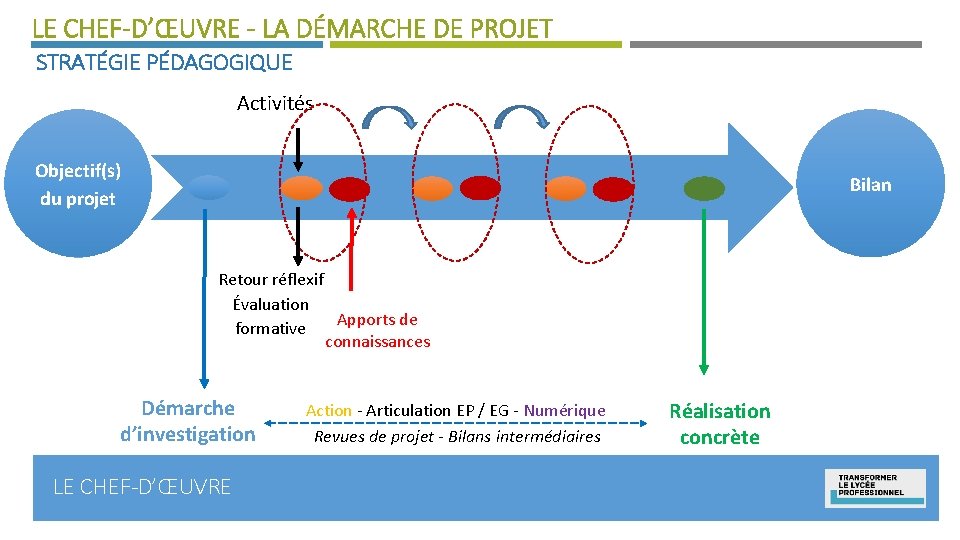 LE CHEF-D'ŒUVRE - LA DÉMARCHE DE PROJET
STRATÉGIE PÉDAGOGIQUE

Activités

Objectif(s) du projet

Bilan

Retour réflexif
Évaluation formative

Apports de connaissances

Démarche d'investigation

Action - Articulation EP / EG - Numérique
Revues de projet - Bilans intermédiaires

Réalisation concrète

LE CHEF-D'ŒUVRE

TRANSFORMER LE LYCÉE PROFESSIONNEL